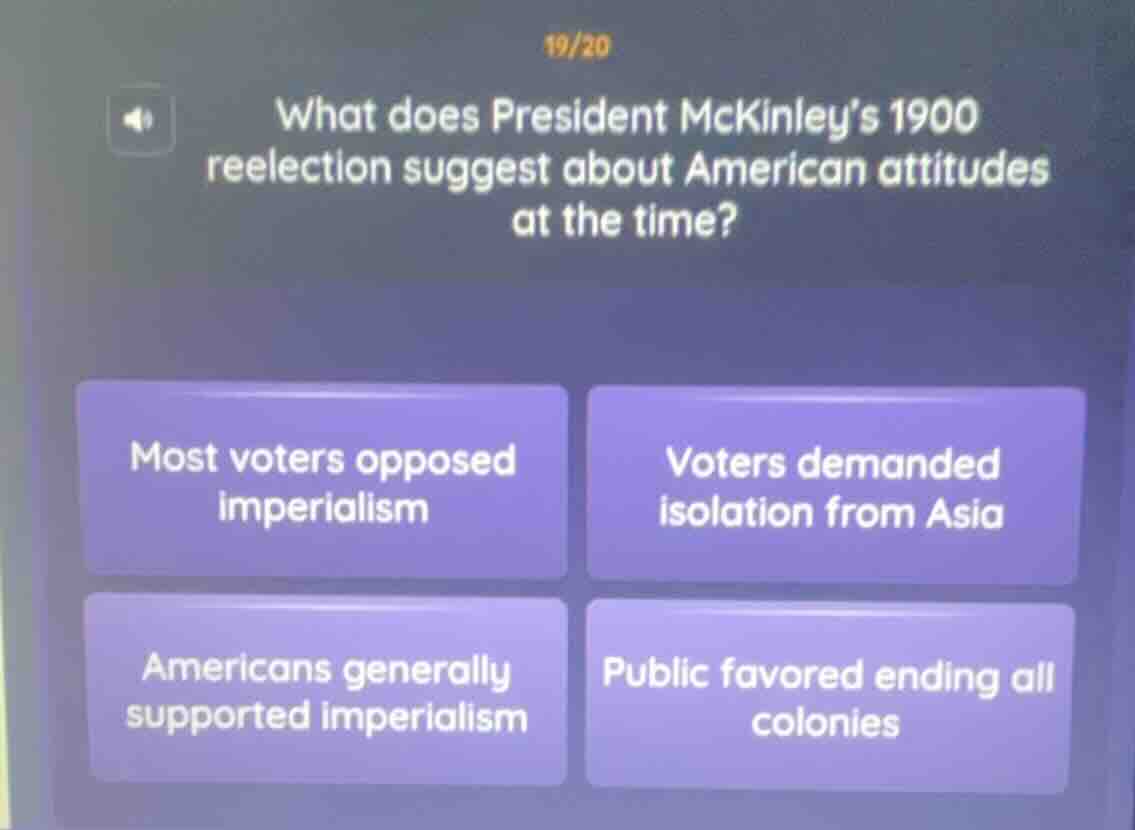 19/20

What does President McKinley's 1900 reelection suggest about American attitudes at the time?

Most voters opposed imperialism

Voters demanded isolation from Asia

Americans generally supported imperialism

Public favored ending all colonies